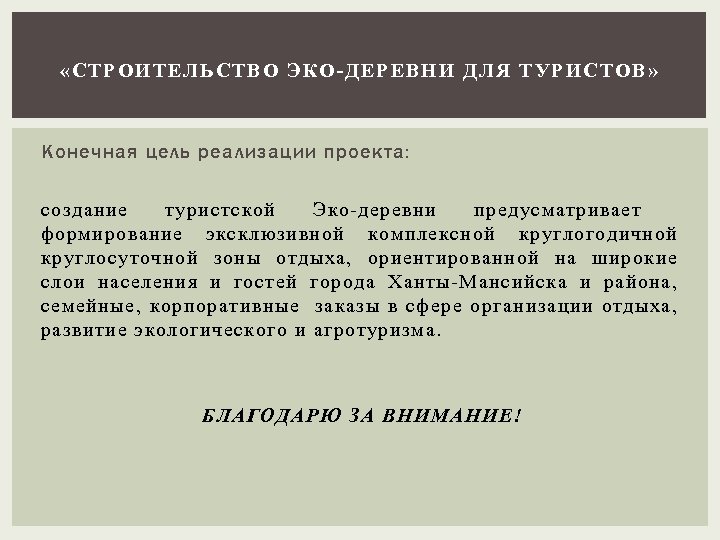 «СТРОИТЕЛЬСТВО ЭКО-ДЕРЕВНИ ДЛЯ ТУРИСТОВ»

Конечная цель реализации проекта:

создание туристской Эко-деревни предусматривает формирование эксклюзивной комплексной круглогодичной круглосуточной зоны отдыха, ориентированной на широкие слои населения и гостей города Ханты-Мансийска и района, семейные, корпоративные заказы в сфере организации отдыха, развитие экологического и агротуризма.

БЛАГОДАРЮ ЗА ВНИМАНИЕ!